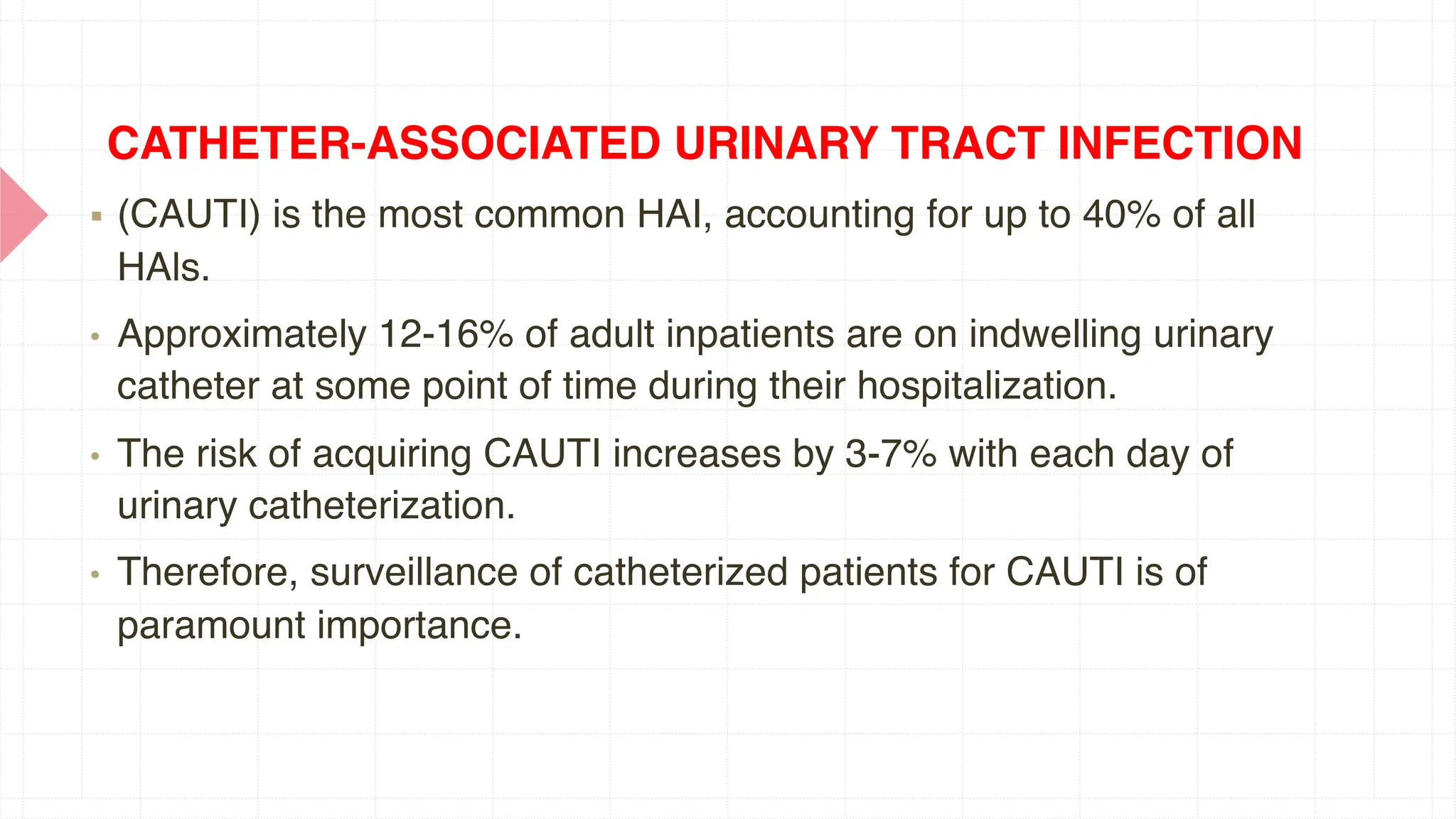 CATHETER-ASSOCIATED URINARY TRACT INFECTION

▪ (CAUTI) is the most common HAI, accounting for up to 40% of all HAIs.

• Approximately 12-16% of adult inpatients are on indwelling urinary catheter at some point of time during their hospitalization.

• The risk of acquiring CAUTI increases by 3-7% with each day of urinary catheterization.

• Therefore, surveillance of catheterized patients for CAUTI is of paramount importance.